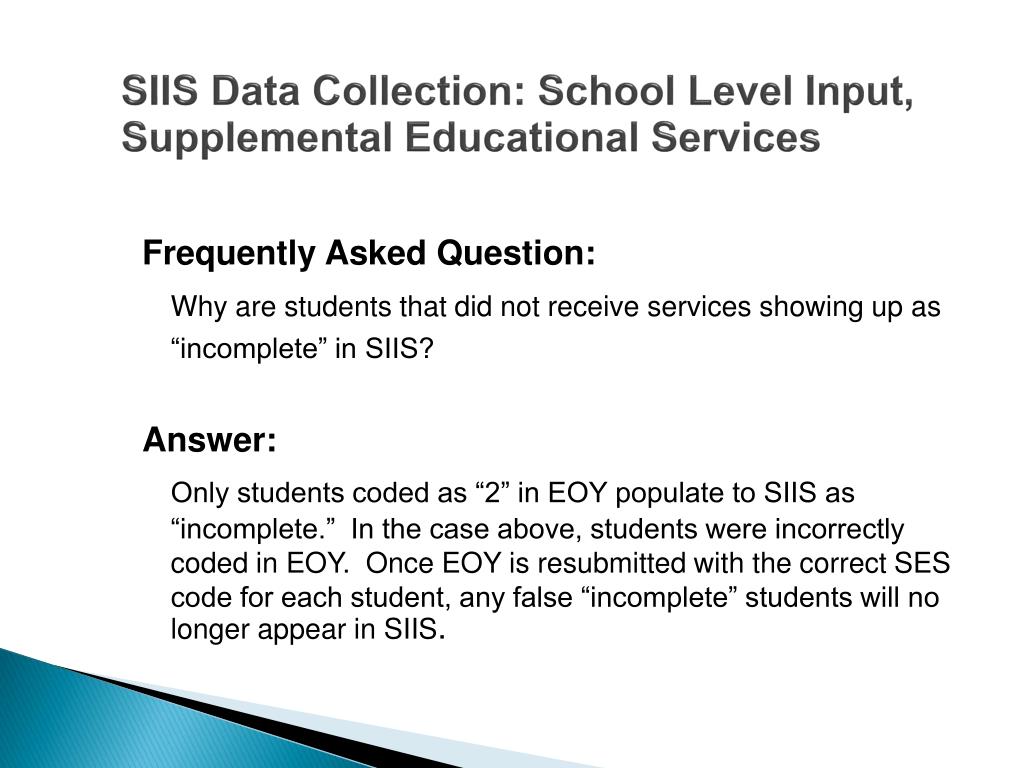 SIIS Data Collection: School Level Input, Supplemental Educational Services

Frequently Asked Question:

Why are students that did not receive services showing up as “incomplete” in SIIS?

Answer:

Only students coded as “2” in EOY populate to SIIS as “incomplete.” In the case above, students were incorrectly coded in EOY. Once EOY is resubmitted with the correct SES code for each student, any false “incomplete” students will no longer appear in SIIS.